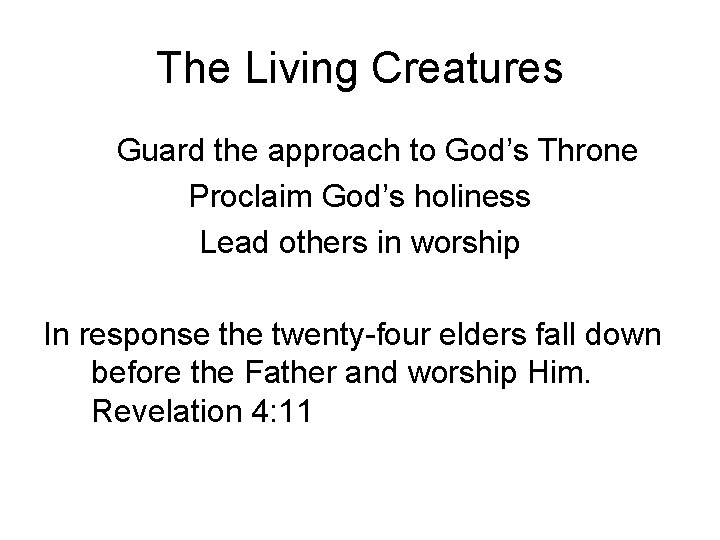 The Living Creatures

Guard the approach to God’s Throne
Proclaim God’s holiness
Lead others in worship

In response the twenty-four elders fall down before the Father and worship Him. Revelation 4:11